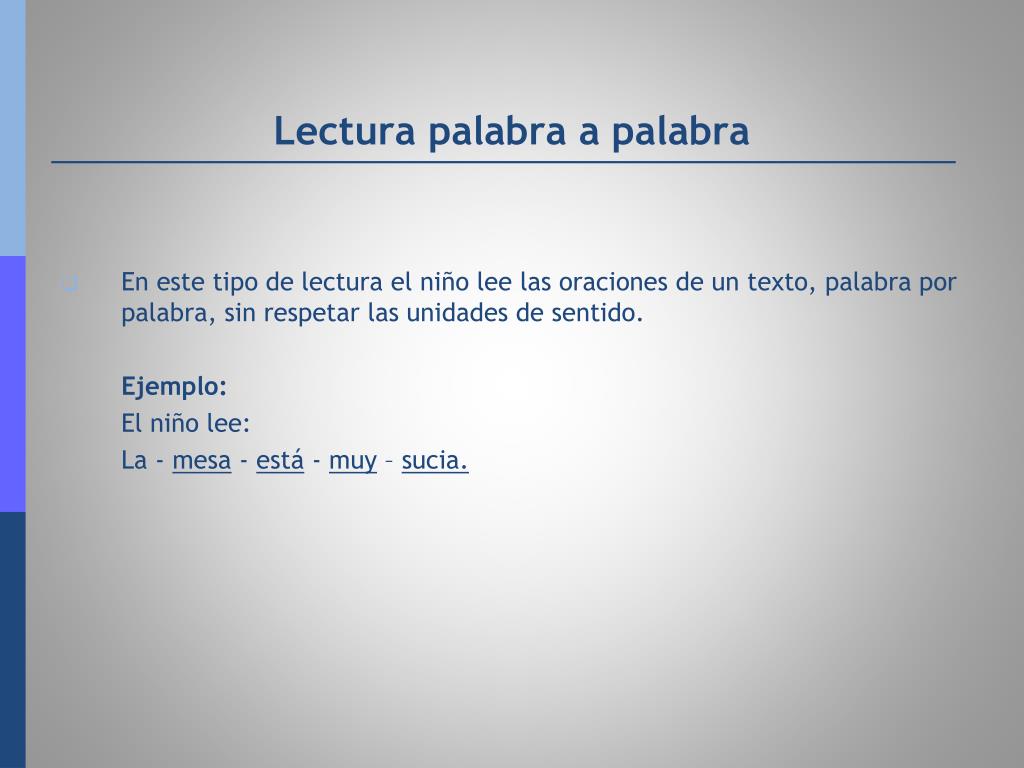 Lectura palabra a palabra

En este tipo de lectura el niño lee las oraciones de un texto, palabra por palabra, sin respetar las unidades de sentido.

Ejemplo:
El niño lee:
La - mesa - está - muy – sucia.